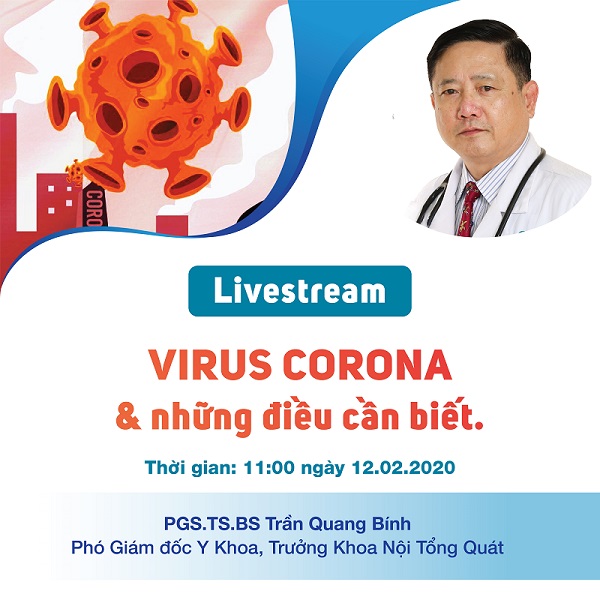 CORO

Livestream

VIRUS CORONA
& những điều cần biết.

Thời gian: 11:00 ngày 12.02.2020

PGS.TS.BS Trần Quang Bính
Phó Giám đốc Y Khoa, Trưởng Khoa Nội Tổng Quát